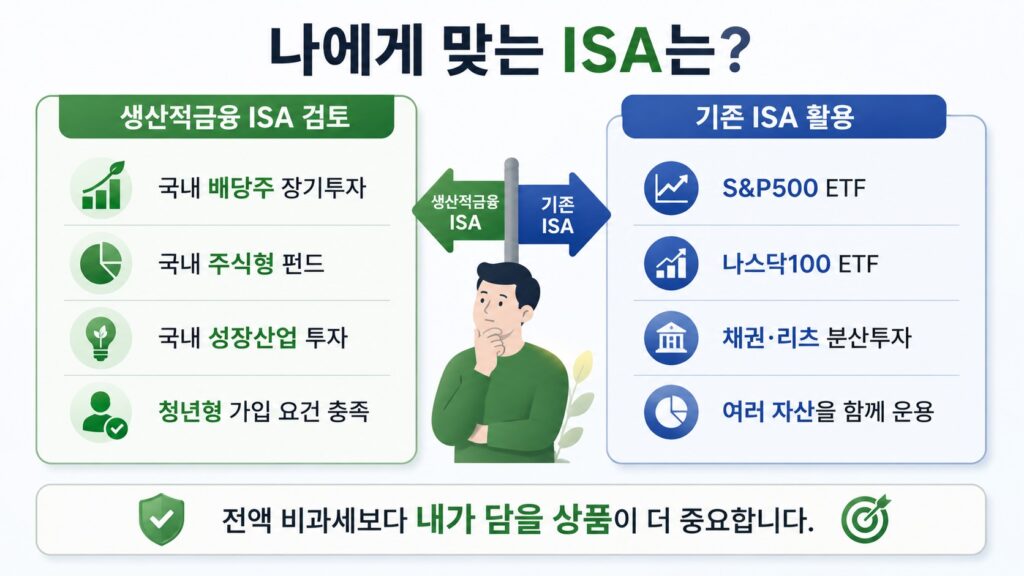 나에게 맞는 ISA는?

생산적금융 ISA 검토

국내 배당주 장기투자

국내 주식형 펀드

국내 성장산업 투자

청년형 가입 요건 충족

생산적금융 ISA

기존 ISA

기존 ISA 활용

S&P500 ETF

나스닥100 ETF

채권·리츠 분산투자

여러 자산을 함께 운용

전액 비과세보다 내가 담을 상품이 더 중요합니다.